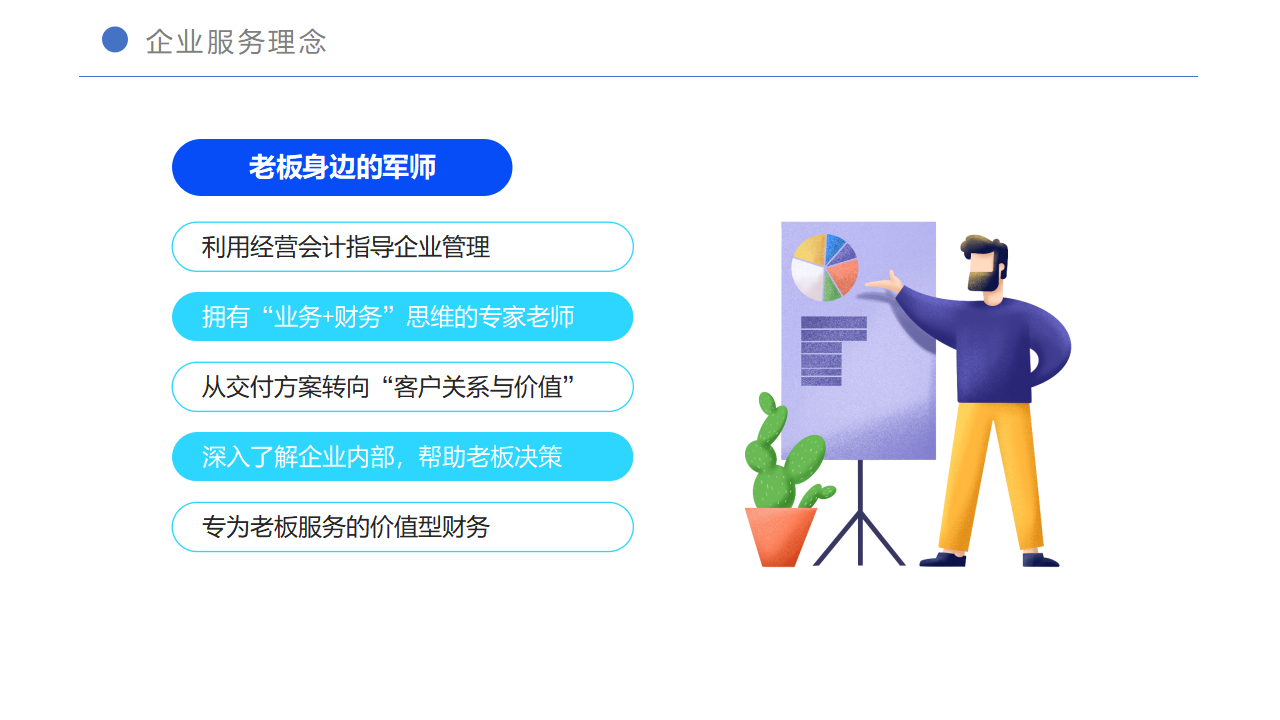 企业服务理念

老板身边的军师

利用经营会计指导企业管理

拥有“业务+财务”思维的专家老师

从交付方案转向“客户关系与价值”

深入了解企业内部，帮助老板决策

专为老板服务的价值型财务